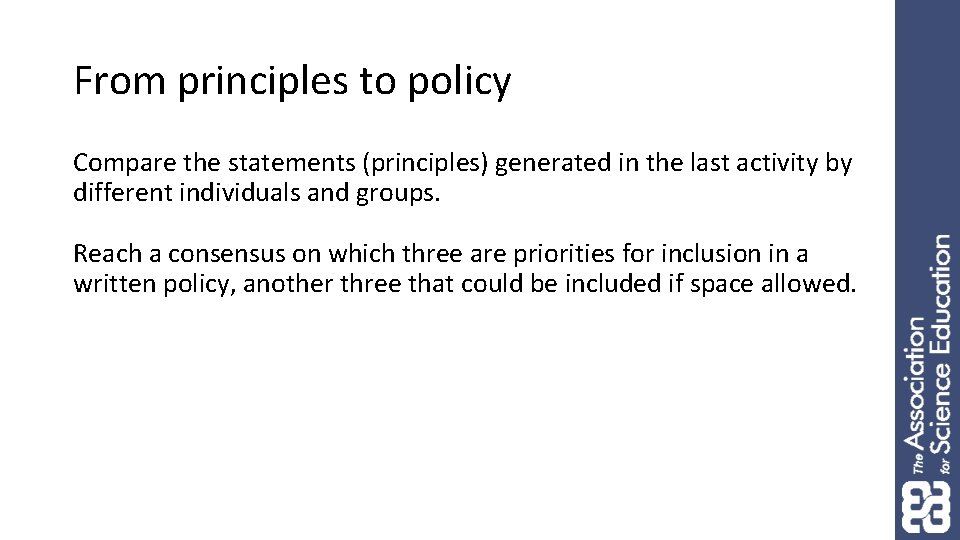 From principles to policy

Compare the statements (principles) generated in the last activity by different individuals and groups.

Reach a consensus on which three are priorities for inclusion in a written policy, another three that could be included if space allowed.

The Association for Science Education